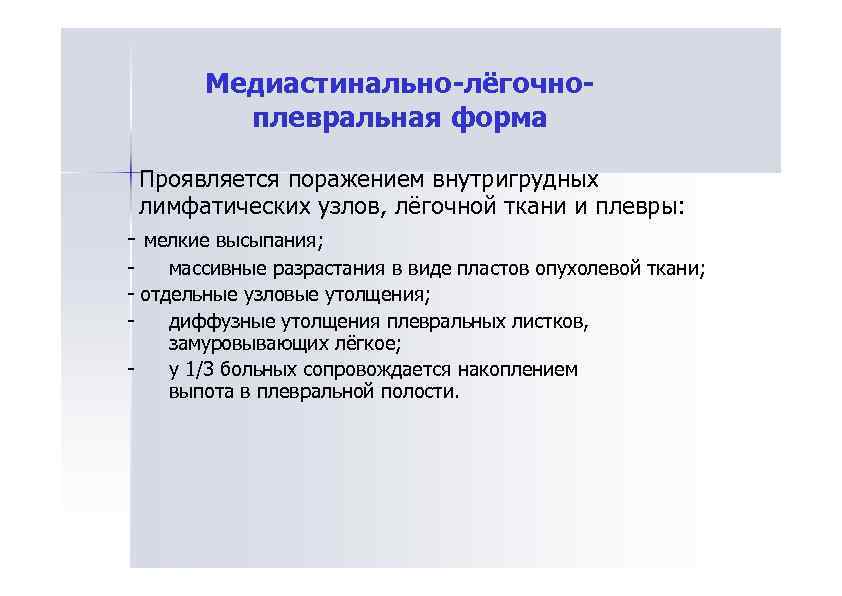 Медиастинально-лёгочно-плевральная форма

Проявляется поражением внутригрудных лимфатических узлов, лёгочной ткани и плевры:

- мелкие высыпания;
- массивные разрастания в виде пластов опухолевой ткани;
- отдельные узловые утолщения;
- диффузные утолщения плевральных листков, замуровывающих лёгкое;
- у 1/3 больных сопровождается накоплением выпота в плевральной полости.